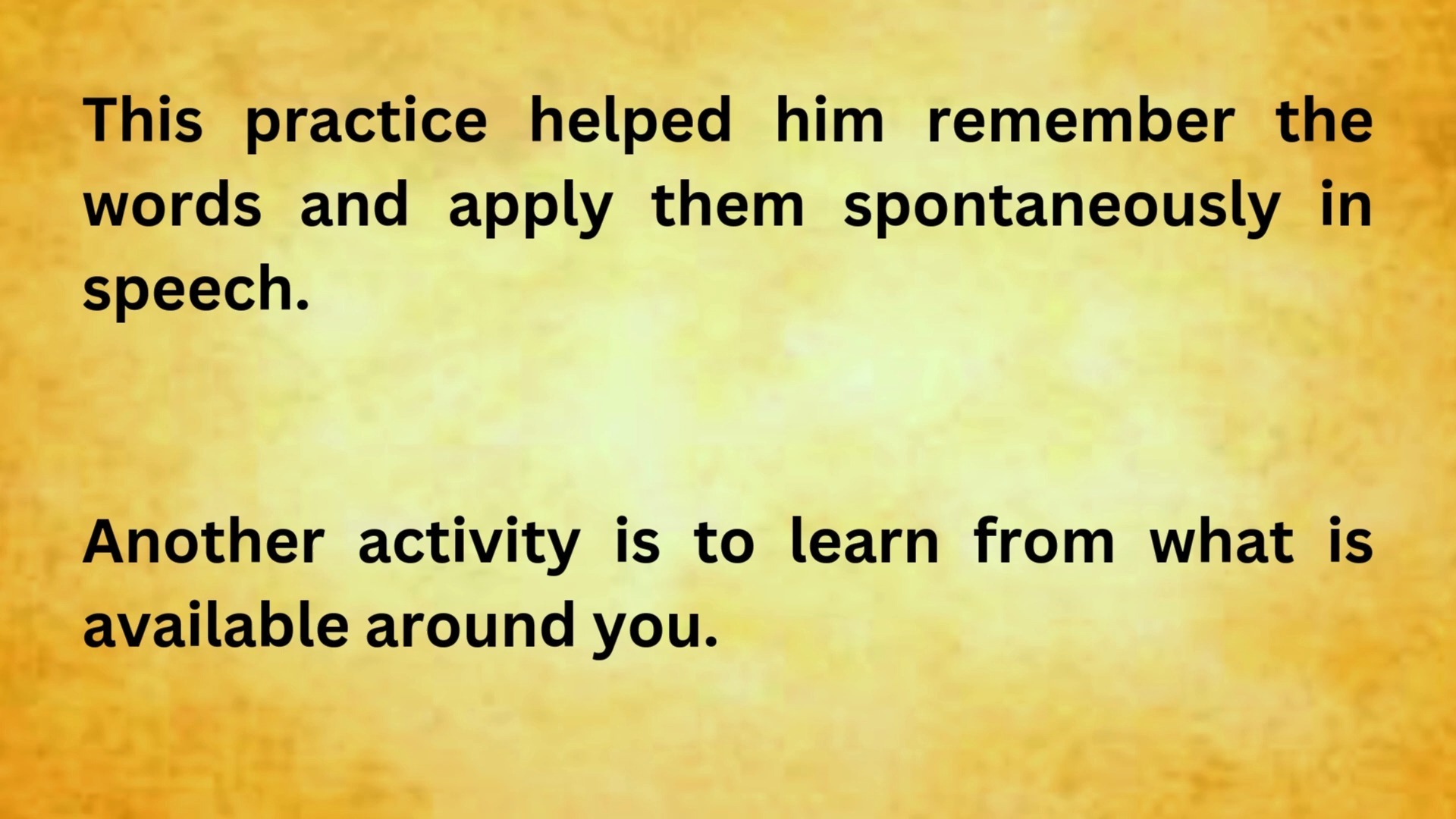 This practice helped him remember the words and apply them spontaneously in speech.

Another activity is to learn from what is available around you.